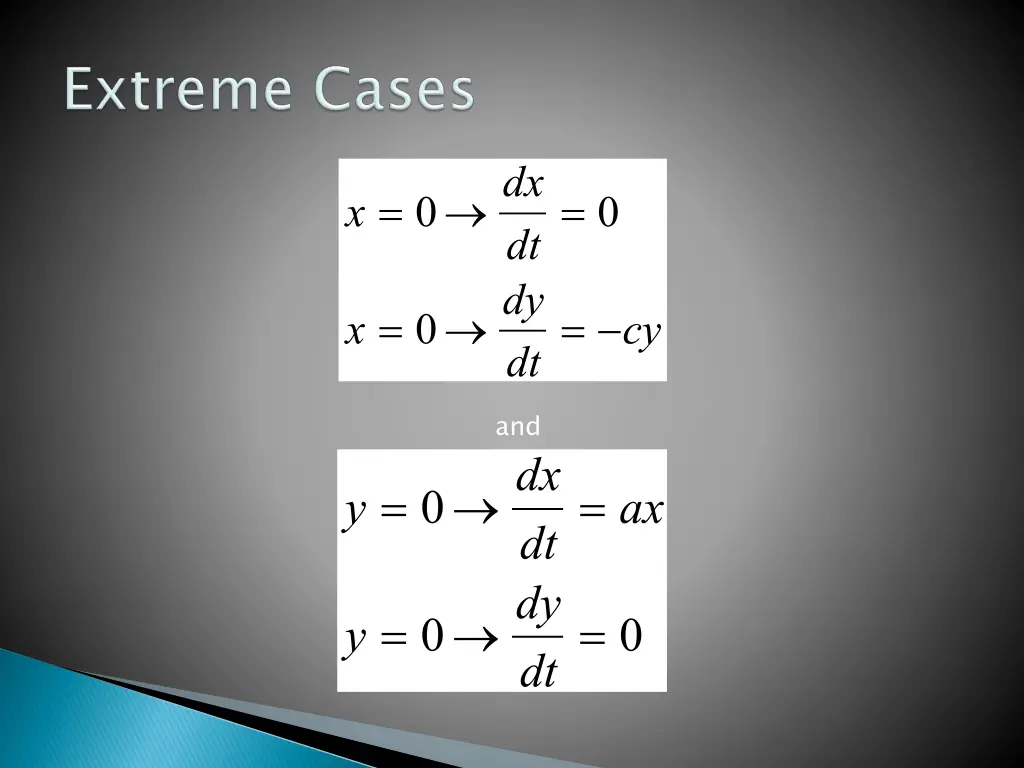 Extreme Cases

$x = 0 \rightarrow \frac{dx}{dt} = 0$

$x = 0 \rightarrow \frac{dy}{dt} = -cy$

and

$y = 0 \rightarrow \frac{dx}{dt} = ax$

$y = 0 \rightarrow \frac{dy}{dt} = 0$